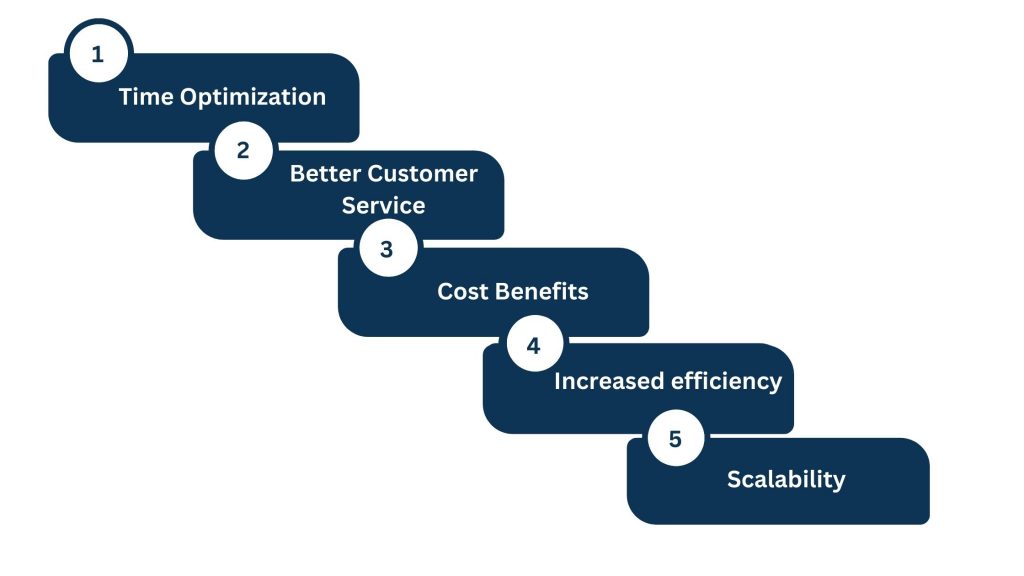 1
Time Optimization

2
Better Customer Service

3
Cost Benefits

4
Increased efficiency

5
Scalability